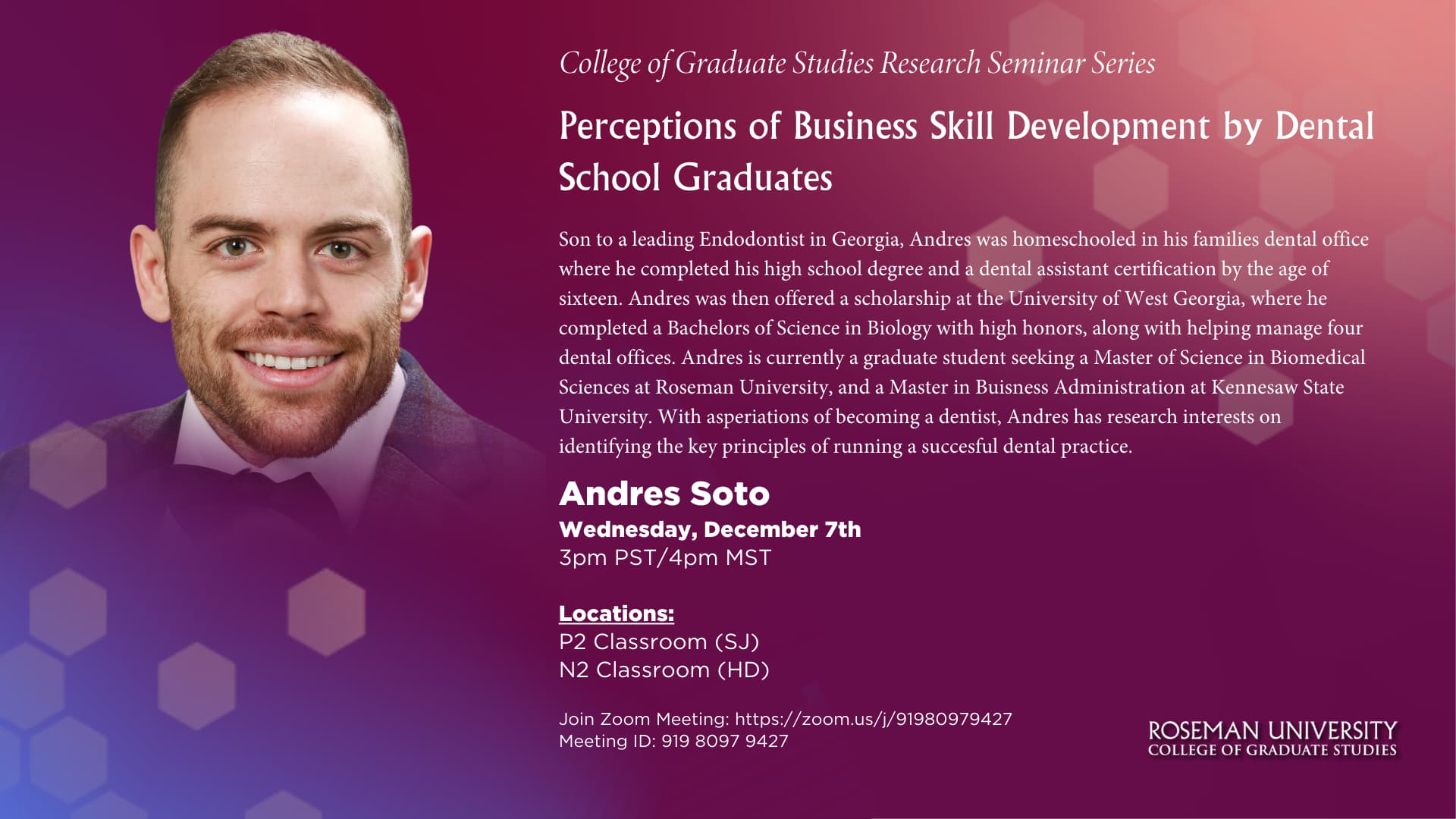 College of Graduate Studies Research Seminar Series

Perceptions of Business Skill Development by Dental School Graduates

Son to a leading Endodontist in Georgia, Andres was homeschooled in his families dental office where he completed his high school degree and a dental assistant certification by the age of sixteen. Andres was then offered a scholarship at the University of West Georgia, where he completed a Bachelors of Science in Biology with high honors, along with helping manage four dental offices. Andres is currently a graduate student seeking a Master of Science in Biomedical Sciences at Roseman University, and a Master in Buisness Administration at Kennesaw State University. With asperiations of becoming a dentist, Andres has research interests on identifying the key principles of running a succesful dental practice.

Andres Soto
Wednesday, December 7th
3pm PST/4pm MST

Locations:
P2 Classroom (SJ)
N2 Classroom (HD)

Join Zoom Meeting: https://zoom.us/j/91980979427
Meeting ID: 919 8097 9427

ROSEMAN UNIVERSITY
COLLEGE OF GRADUATE STUDIES